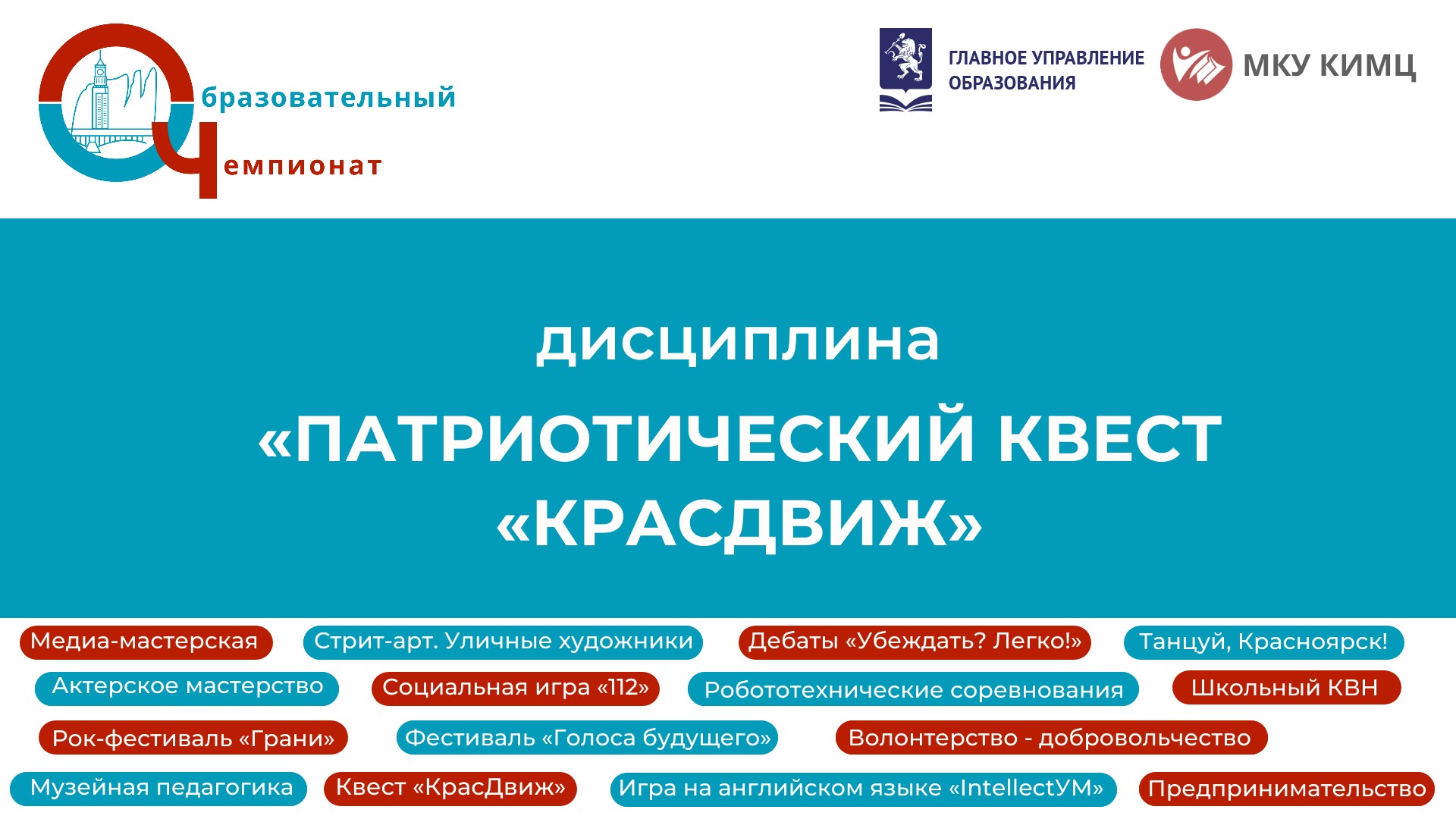 Образовательный
Чемпионат

ГЛАВНОЕ УПРАВЛЕНИЕ ОБРАЗОВАНИЯ

МКУ КИМЦ

дисциплина
«ПАТРИОТИЧЕСКИЙ КВЕСТ «КРАСДВИЖ»

Медиа-мастерская
Стрит-арт. Уличные художники
Дебаты «Убеждать? Легко!»
Танцуй, Красноярск!
Актерское мастерство
Социальная игра «112»
Робототехнические соревнования
Школьный КВН
Рок-фестиваль «Грани»
Фестиваль «Голоса будущего»
Волонтерство - добровольчество
Музейная педагогика
Квест «КрасДвиж»
Игра на английском языке «IntellectУМ»
Предпринимательство